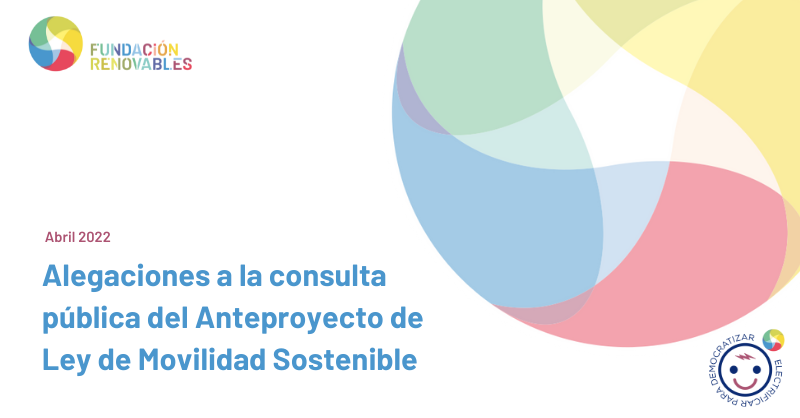 FUNDACIÓN RENOVABLES

Abril 2022

Alegaciones a la consulta pública del Anteproyecto de Ley de Movilidad Sostenible

ELECTRIFICAR PARA DEMOCRATIZAR